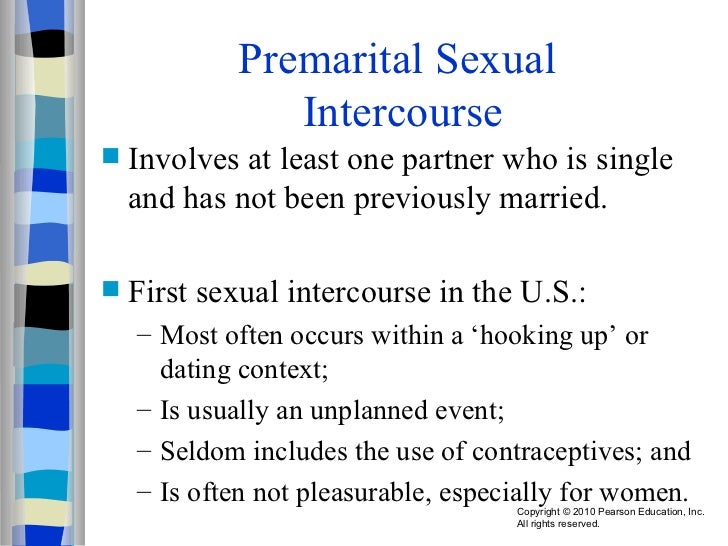 Premarital Sexual Intercourse

Involves at least one partner who is single and has not been previously married.

First sexual intercourse in the U.S.:

– Most often occurs within a ‘hooking up’ or dating context;

– Is usually an unplanned event;

– Seldom includes the use of contraceptives; and

– Is often not pleasurable, especially for women.

Copyright © 2010 Pearson Education, Inc. All rights reserved.